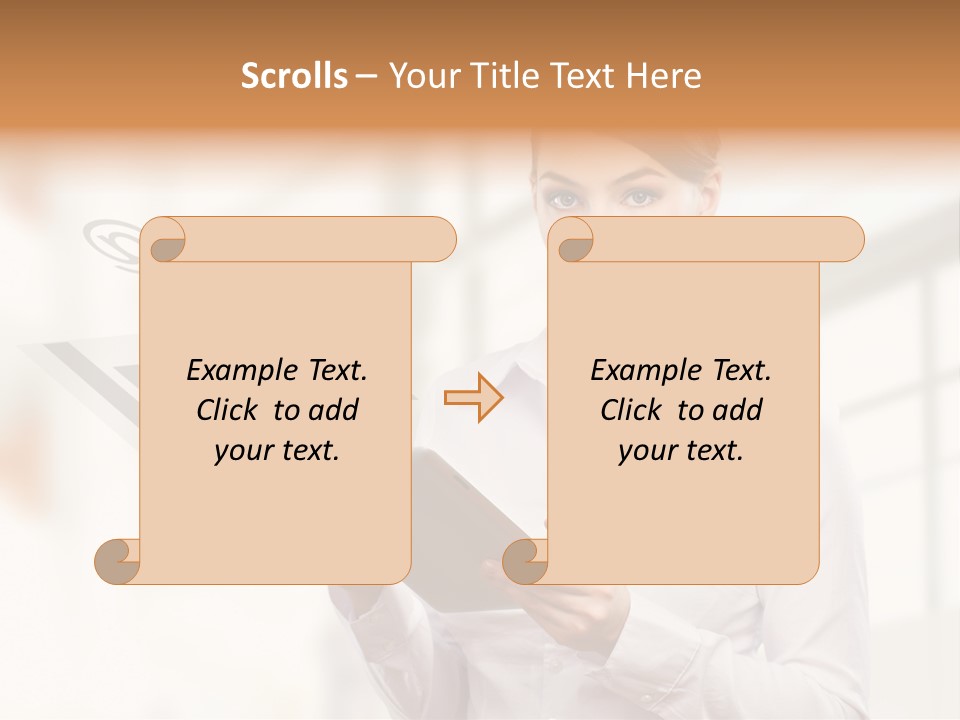 Scrolls – Your Title Text Here

Example Text. Click to add your text.

Example Text. Click to add your text.